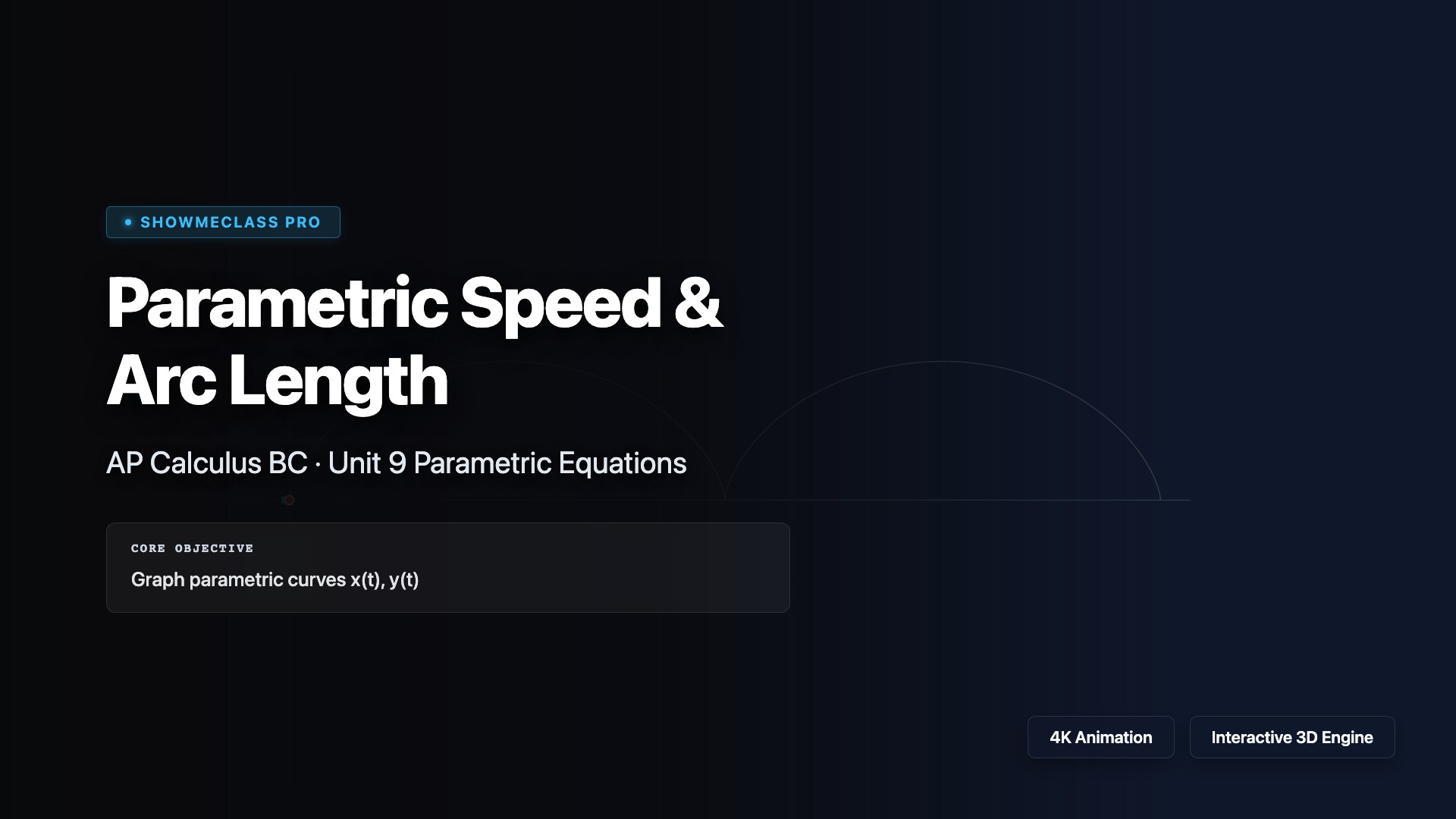 SHOWMECLASS PRO

Parametric Speed & Arc Length

AP Calculus BC · Unit 9 Parametric Equations

CORE OBJECTIVE

Graph parametric curves x(t), y(t)

4K Animation

Interactive 3D Engine